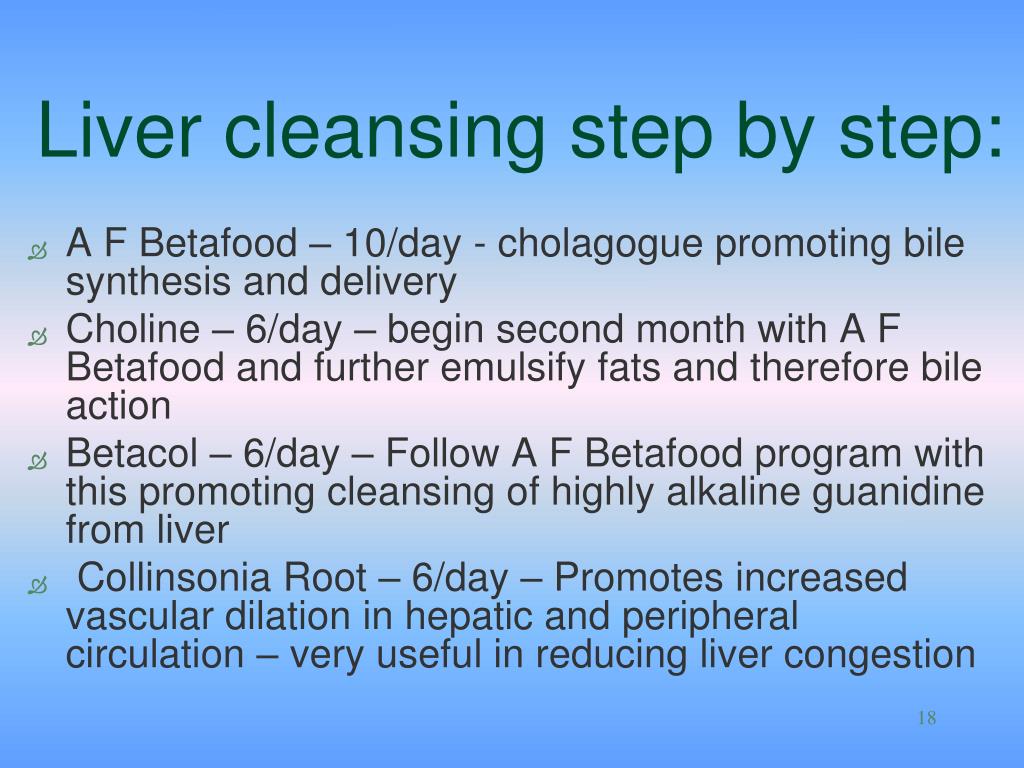 Liver cleansing step by step:

A F Betafood – 10/day - cholagogue promoting bile synthesis and delivery

Choline – 6/day – begin second month with A F Betafood and further emulsify fats and therefore bile action

Betacol – 6/day – Follow A F Betafood program with this promoting cleansing of highly alkaline guanidine from liver

Collinsonia Root – 6/day – Promotes increased vascular dilation in hepatic and peripheral circulation – very useful in reducing liver congestion

18